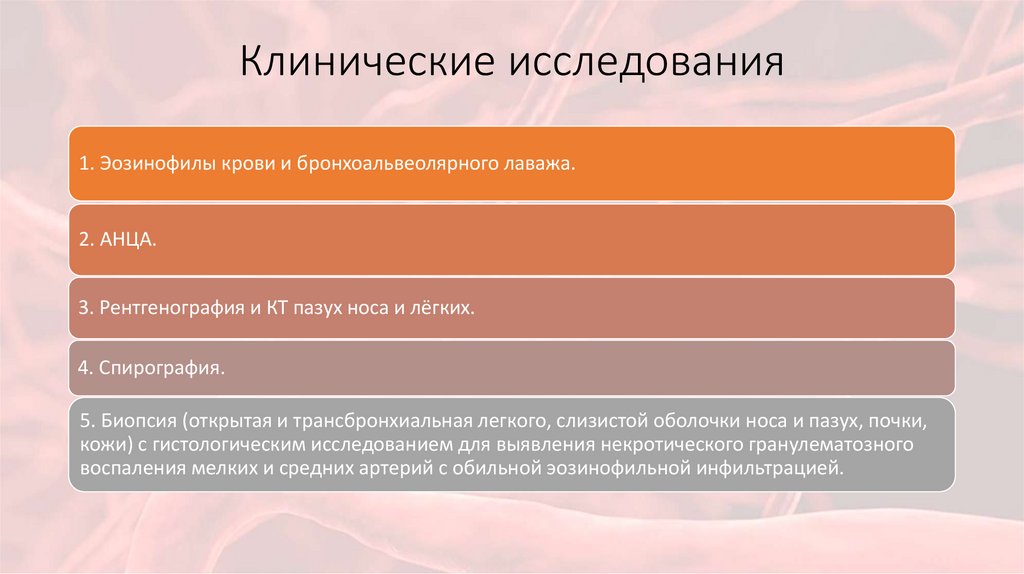 Клинические исследования

1. Эозинофилы крови и бронхоальвеолярного лаважа.

2. АНЦА.

3. Рентгенография и КТ пазух носа и лёгких.

4. Спирография.

5. Биопсия (открытая и трансбронхиальная легкого, слизистой оболочки носа и пазух, почки, кожи) с гистологическим исследованием для выявления некротического гранулематозного воспаления мелких и средних артерий с обильной эозинофильной инфильтрацией.